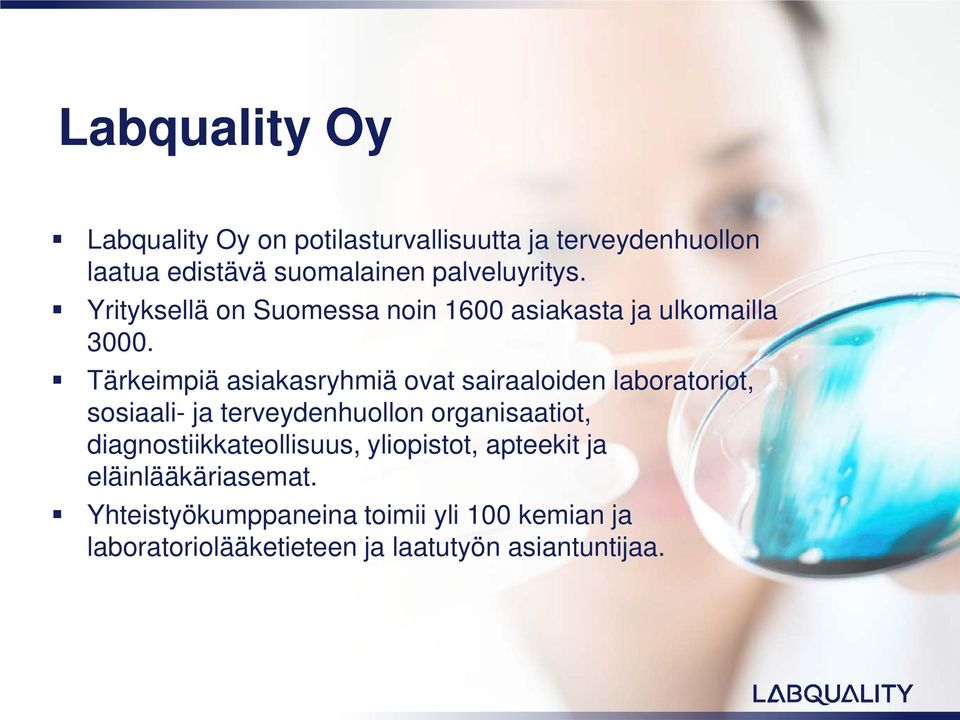 Labquality Oy

▪ Labquality Oy on potilasturvallisuutta ja terveydenhuollon laatua edistävä suomalainen palveluyritys.
▪ Yrityksellä on Suomessa noin 1600 asiakasta ja ulkomailla 3000.
▪ Tärkeimpiä asiakasryhmiä ovat sairaaloiden laboratoriot, sosiaali- ja terveydenhuollon organisaatiot, diagnostiikkateollisuus, yliopistot, apteekit ja eläinlääkäriasemat.
▪ Yhteistyökumppaneina toimii yli 100 kemian ja laboratoriolääketieteen ja laatutyön asiantuntijaa.

LABQUALITY